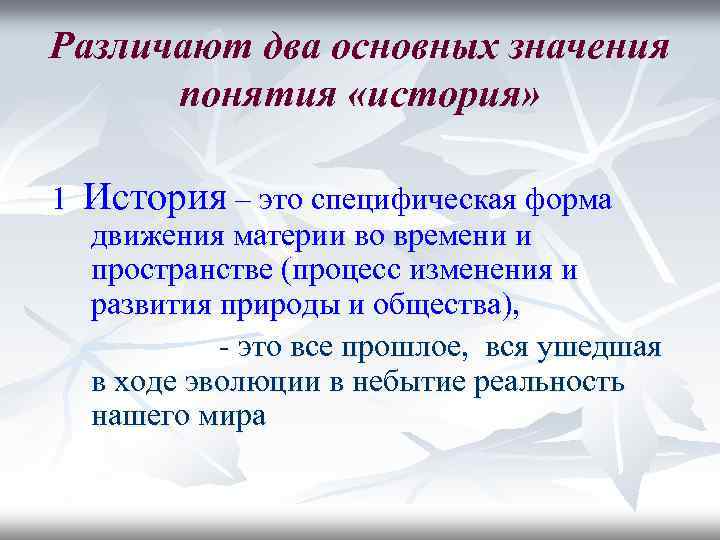 Различают два основных значения понятия «история»

1 История – это специфическая форма движения материи во времени и пространстве (процесс изменения и развития природы и общества),

- это все прошлое, вся ушедшая в ходе эволюции в небытие реальность нашего мира